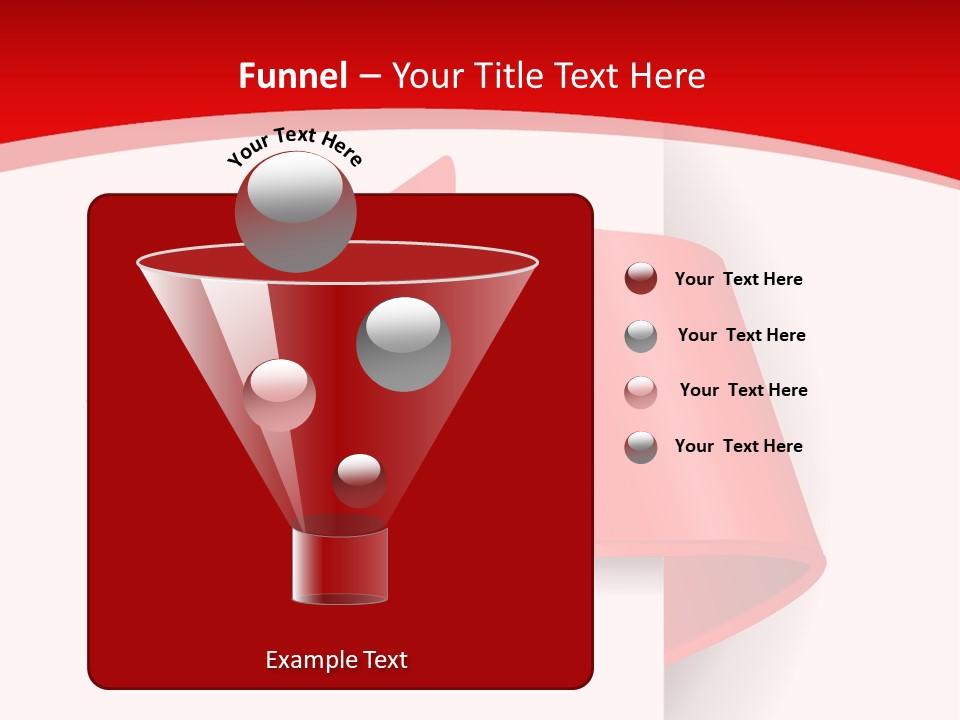 Funnel – Your Title Text Here

Your Text Here

Your Text Here

Your Text Here

Your Text Here

Your Text Here

Example Text